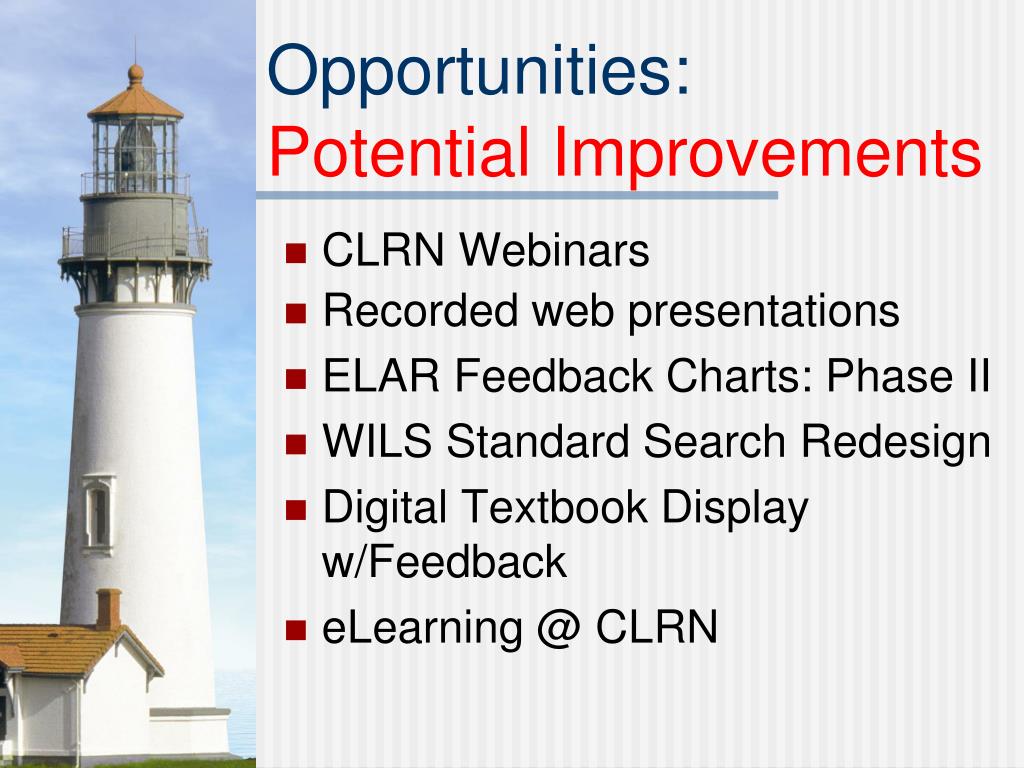 Opportunities:
Potential Improvements

- CLRN Webinars
- Recorded web presentations
- ELAR Feedback Charts: Phase II
- WILS Standard Search Redesign
- Digital Textbook Display w/Feedback
- eLearning @ CLRN